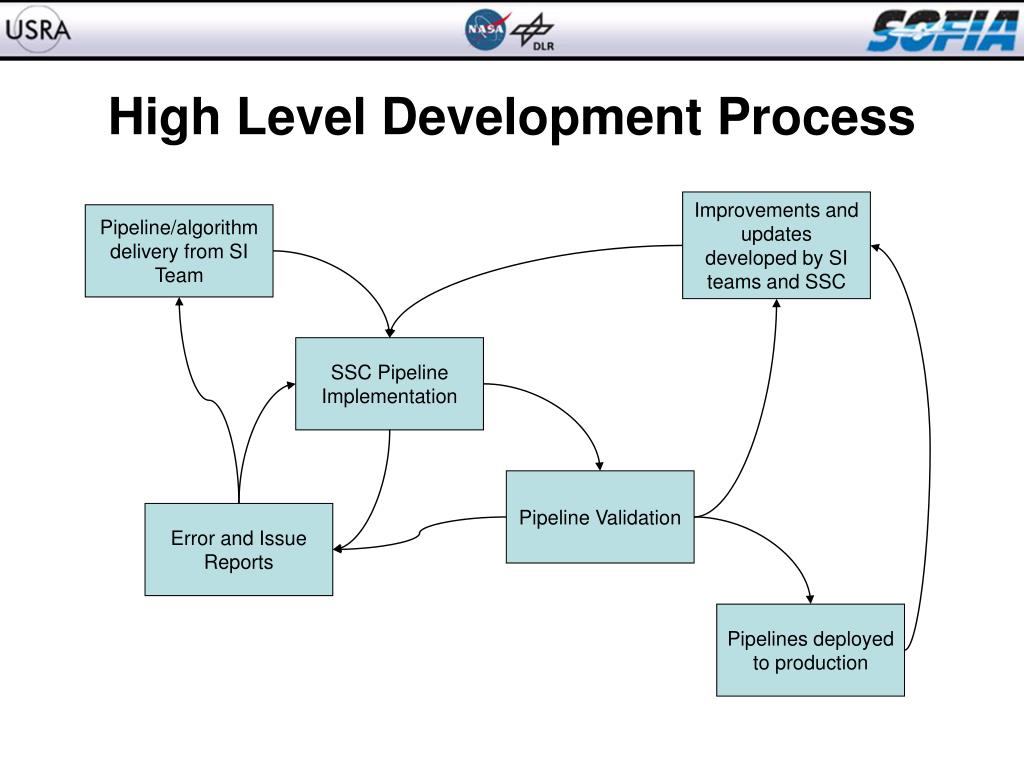 USRA NASA DLR SOFIA

High Level Development Process

Pipeline/algorithm delivery from SI Team

Improvements and updates developed by SI teams and SSC

SSC Pipeline Implementation

Pipeline Validation

Error and Issue Reports

Pipelines deployed to production